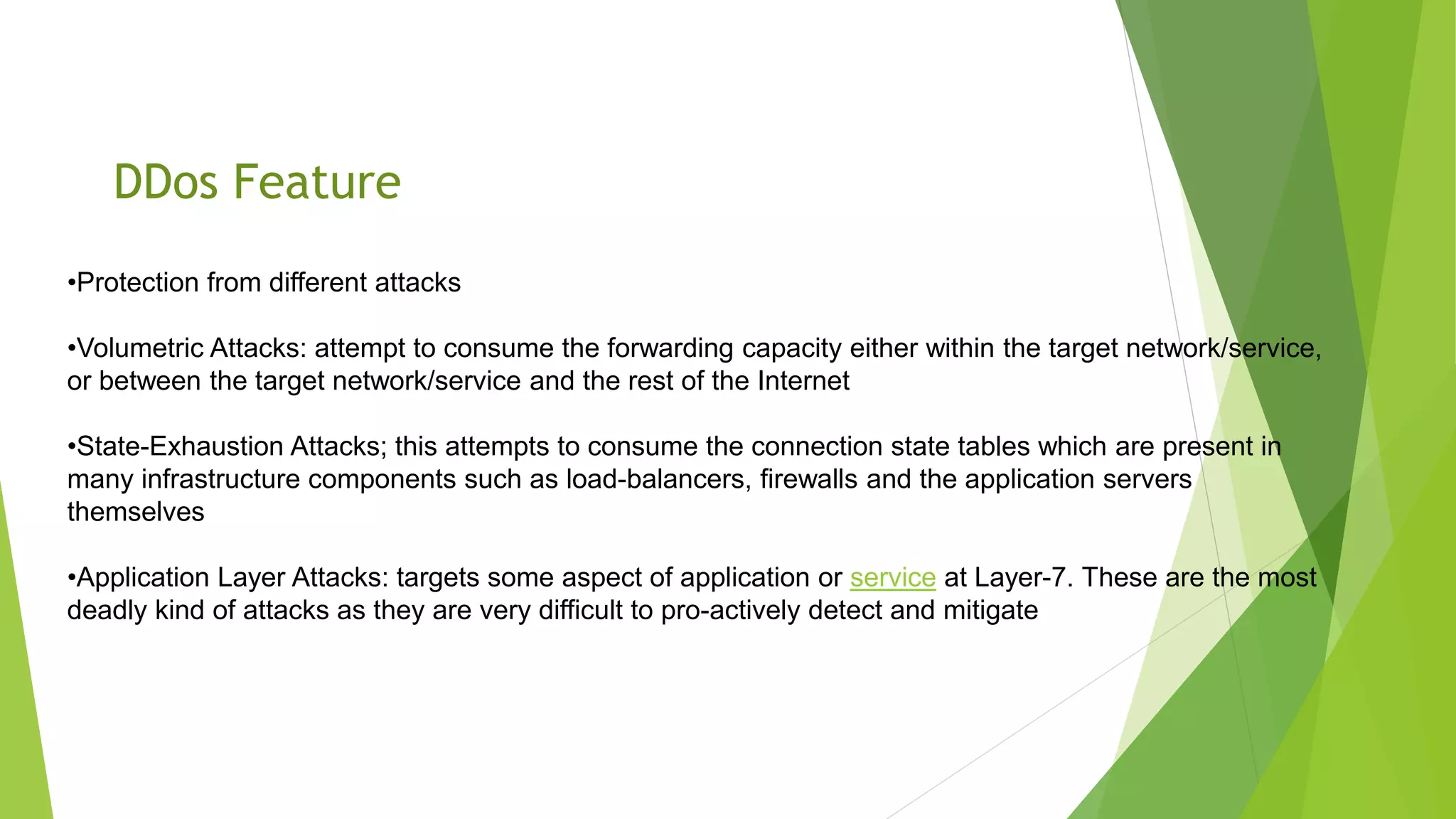 DDos Feature

•Protection from different attacks

•Volumetric Attacks: attempt to consume the forwarding capacity either within the target network/service, or between the target network/service and the rest of the Internet

•State-Exhaustion Attacks; this attempts to consume the connection state tables which are present in many infrastructure components such as load-balancers, firewalls and the application servers themselves

•Application Layer Attacks: targets some aspect of application or service at Layer-7. These are the most deadly kind of attacks as they are very difficult to pro-actively detect and mitigate